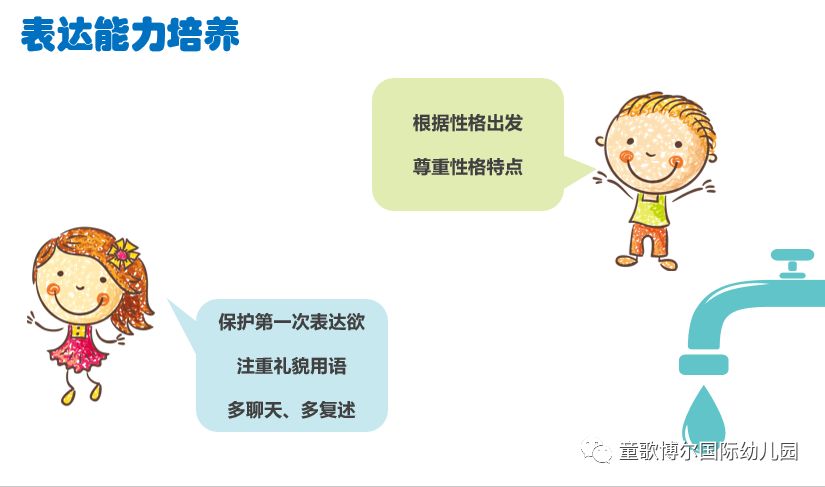 表达能力培养

根据性格出发

尊重性格特点

保护第一次表达欲

注重礼貌用语

多聊天、多复述

童歌博尔国际幼儿园